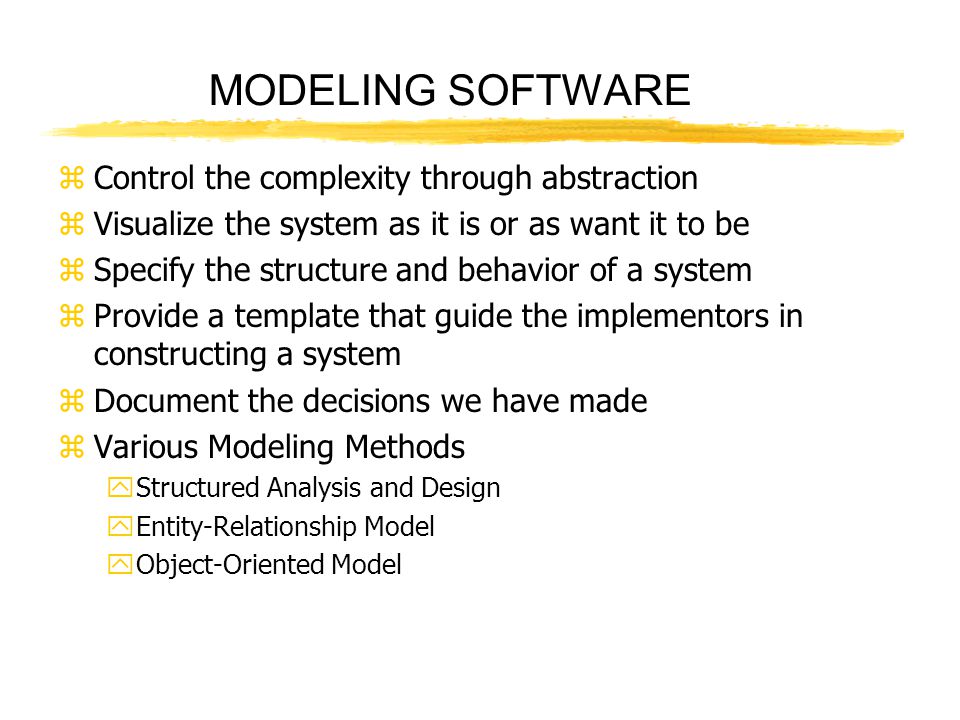 MODELING SOFTWARE

Control the complexity through abstraction

Visualize the system as it is or as want it to be

Specify the structure and behavior of a system

Provide a template that guide the implementors in constructing a system

Document the decisions we have made

Various Modeling Methods

Structured Analysis and Design

Entity-Relationship Model

Object-Oriented Model